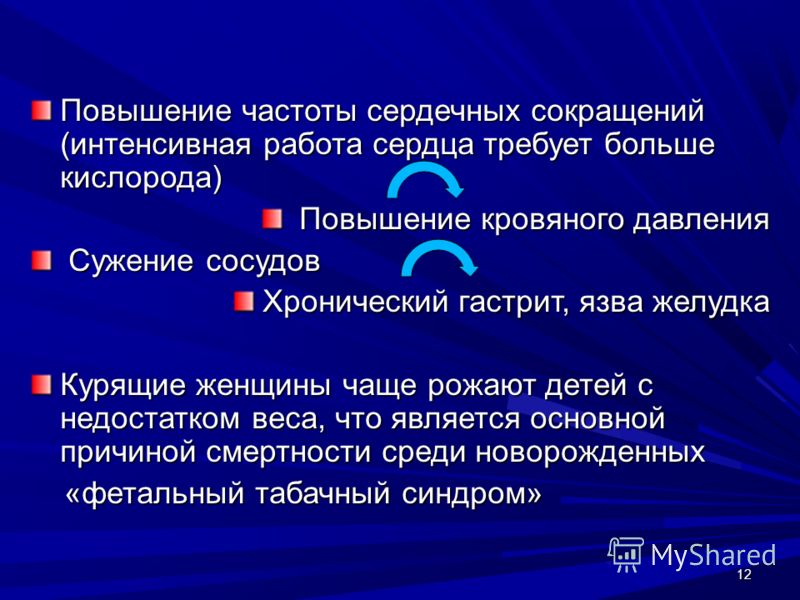 Повышение частоты сердечных сокращений (интенсивная работа сердца требует больше кислорода)

Повышение кровяного давления

Сужение сосудов

Хронический гастрит, язва желудка

Курящие женщины чаще рожают детей с недостатком веса, что является основной причиной смертности среди новорожденных

«фетальный табачный синдром»

MyShared

12